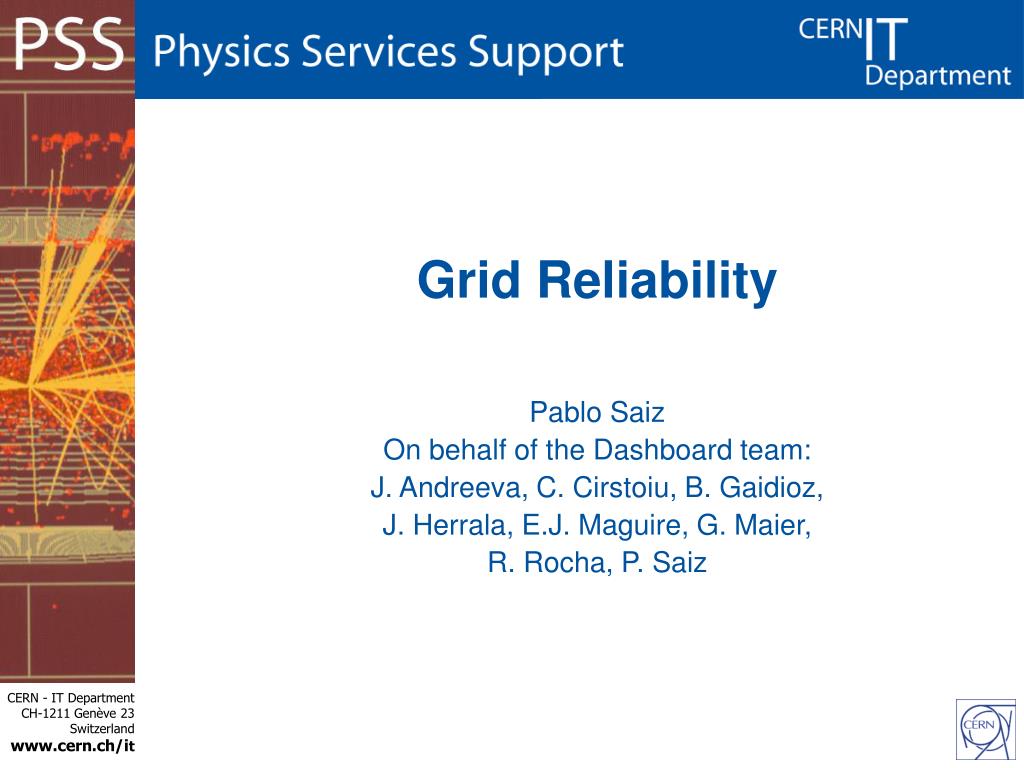 PSS Physics Services Support

CERN IT Department

Grid Reliability

Pablo Saiz
On behalf of the Dashboard team:
J. Andreeva, C. Cirstoiu, B. Gaidioz,
J. Herrala, E.J. Maguire, G. Maier,
R. Rocha, P. Saiz

CERN - IT Department
CH-1211 Genève 23
Switzerland
www.cern.ch/it

CERN